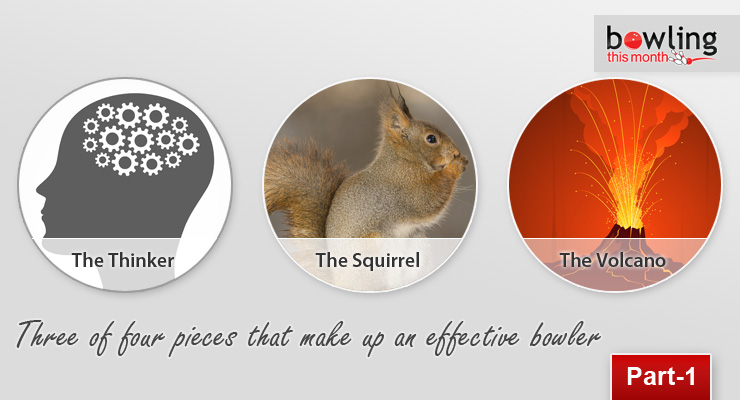 bowling this month

The Thinker

The Squirrel

The Volcano

Three of four pieces that make up an effective bowler

Part-1